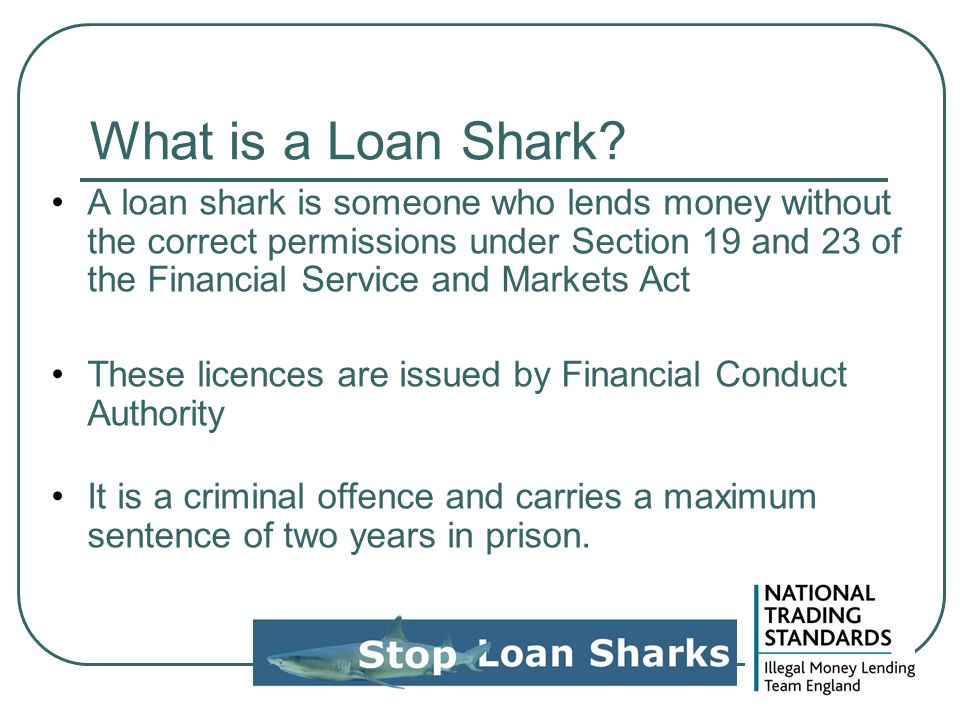 What is a Loan Shark?

• A loan shark is someone who lends money without the correct permissions under Section 19 and 23 of the Financial Service and Markets Act

• These licences are issued by Financial Conduct Authority

• It is a criminal offence and carries a maximum sentence of two years in prison.

Stop Loan Sharks

NATIONAL TRADING STANDARDS
Illegal Money Lending Team England